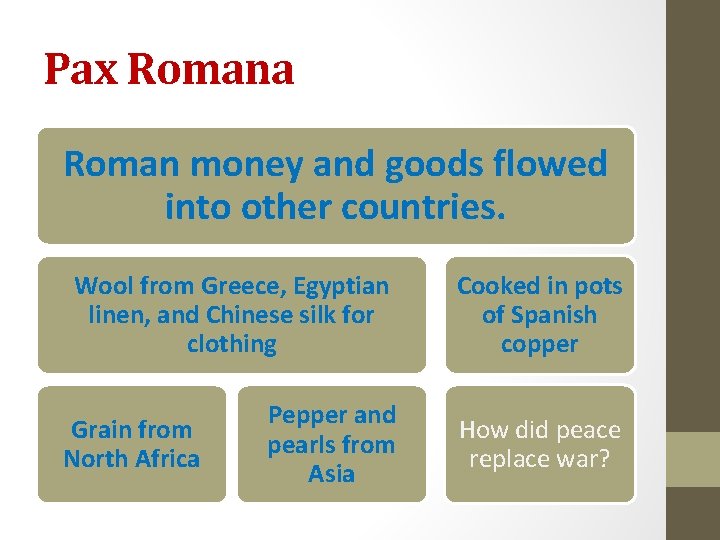 Pax Romana

Roman money and goods flowed into other countries.

Wool from Greece, Egyptian linen, and Chinese silk for clothing

Cooked in pots of Spanish copper

Grain from North Africa

Pepper and pearls from Asia

How did peace replace war?